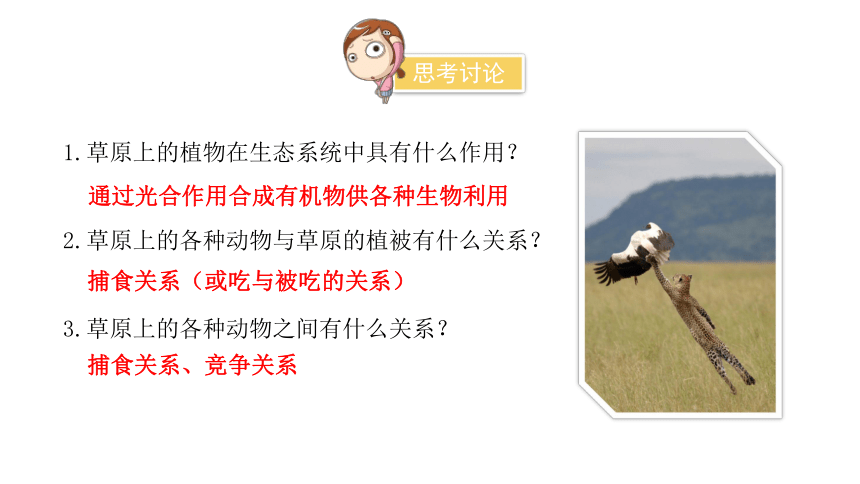 思考讨论

1.草原上的植物在生态系统中具有什么作用？

通过光合作用合成有机物供各种生物利用

2.草原上的各种动物与草原的植被有什么关系？

捕食关系（或吃与被吃的关系）

3.草原上的各种动物之间有什么关系？

捕食关系、竞争关系